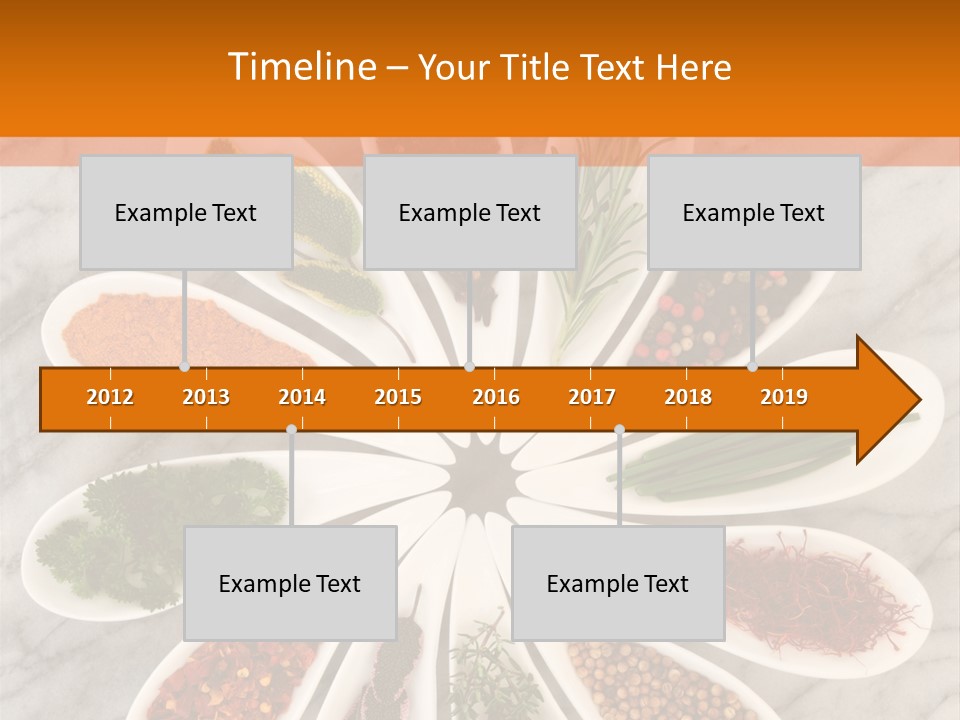 Timeline – Your Title Text Here

Example Text

Example Text

Example Text

2012 2013 2014 2015 2016 2017 2018 2019

Example Text

Example Text